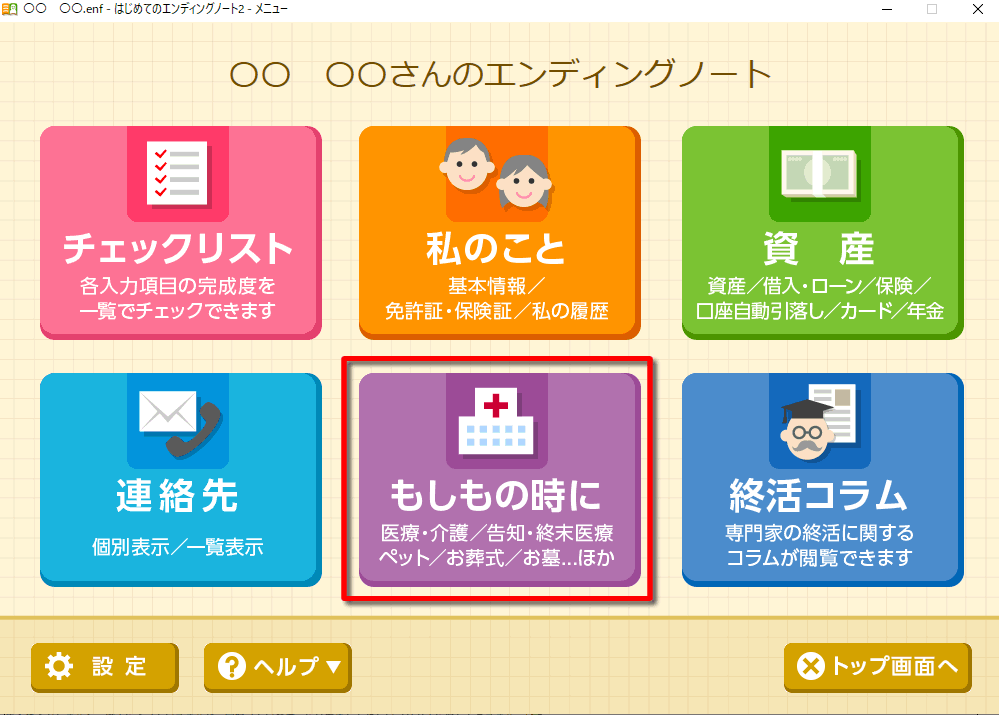 ○○　○○.enf - はじめてのエンディングノート2 - メニュー

○○　○○さんのエンディングノート

チェックリスト
各入力項目の完成度を
一覧でチェックできます

私のこと
基本情報／
免許証・保険証／私の履歴

資　産
資産／借入・ローン／保険／
口座自動引落し／カード／年金

連絡先
個別表示／一覧表示

もしもの時に
医療・介護／告知・終末医療
ペット／お葬式／お墓…ほか

終活コラム
専門家の終活に関する
コラムが閲覧できます

設 定

ヘルプ▼

トップ画面へ